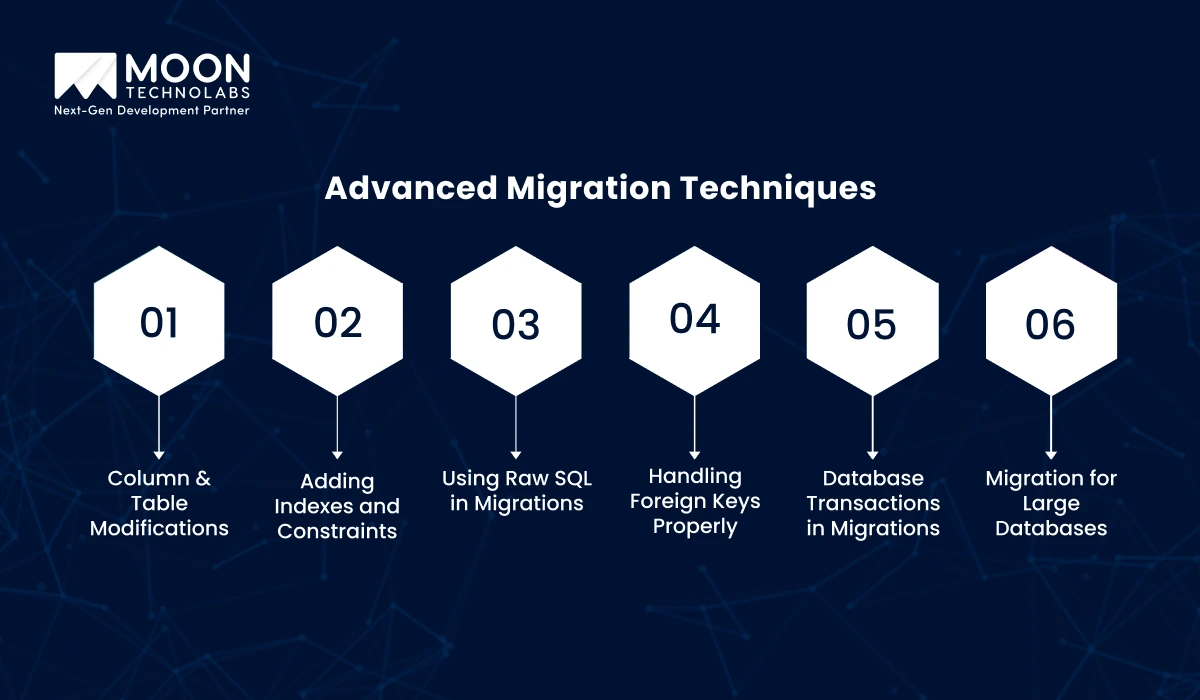 MOON
TECHNOLABS
Next-Gen Development Partner

Advanced Migration Techniques

01
Column & Table Modifications

02
Adding Indexes and Constraints

03
Using Raw SQL in Migrations

04
Handling Foreign Keys Properly

05
Database Transactions in Migrations

06
Migration for Large Databases